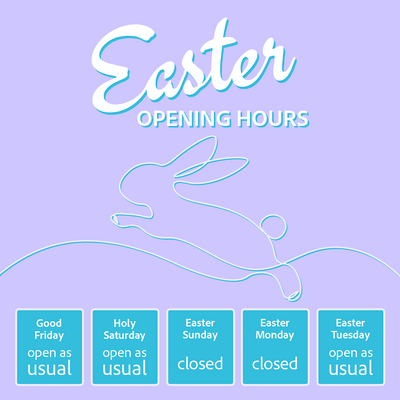 Easter
OPENING HOURS

Good Friday
open as usual

Holy Saturday
open as usual

Easter Sunday
closed

Easter Monday
closed

Easter Tuesday
open as usual